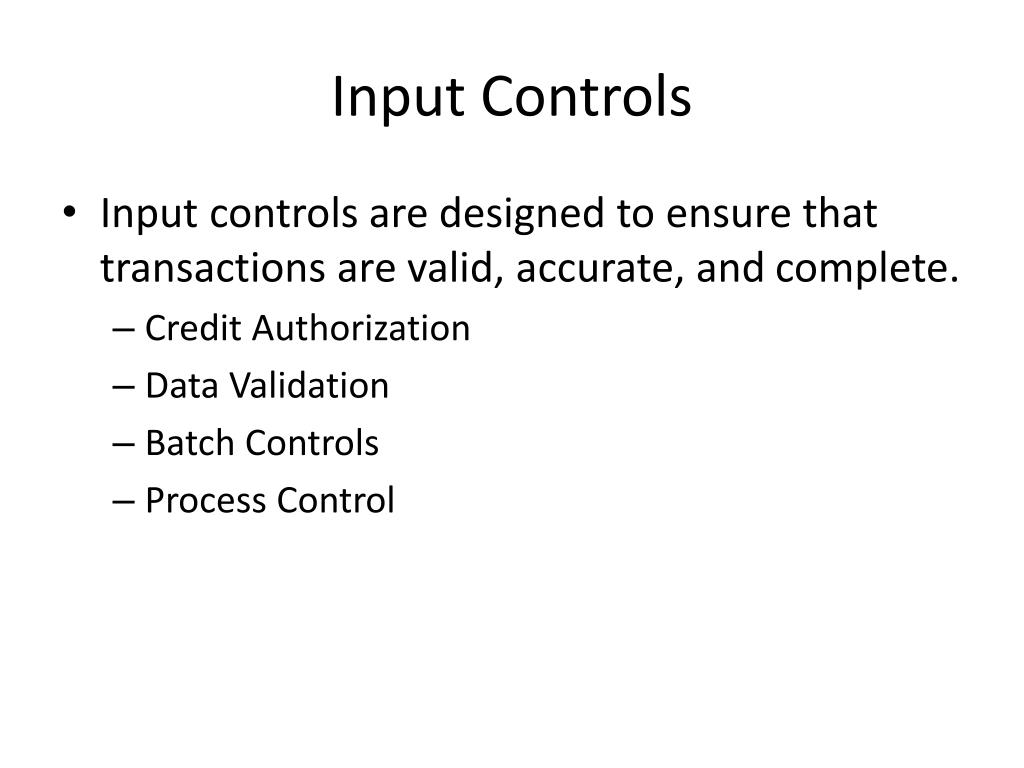 Input Controls

• Input controls are designed to ensure that transactions are valid, accurate, and complete.
– Credit Authorization
– Data Validation
– Batch Controls
– Process Control